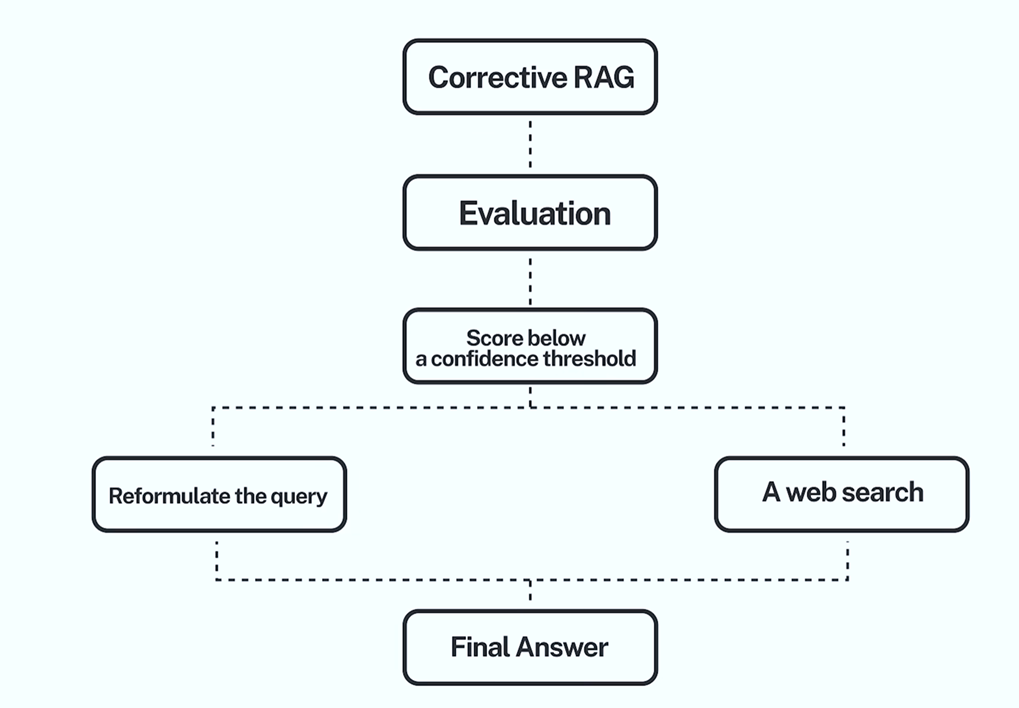 Corrective RAG

Evaluation

Score below a confidence threshold

Reformulate the query

A web search

Final Answer